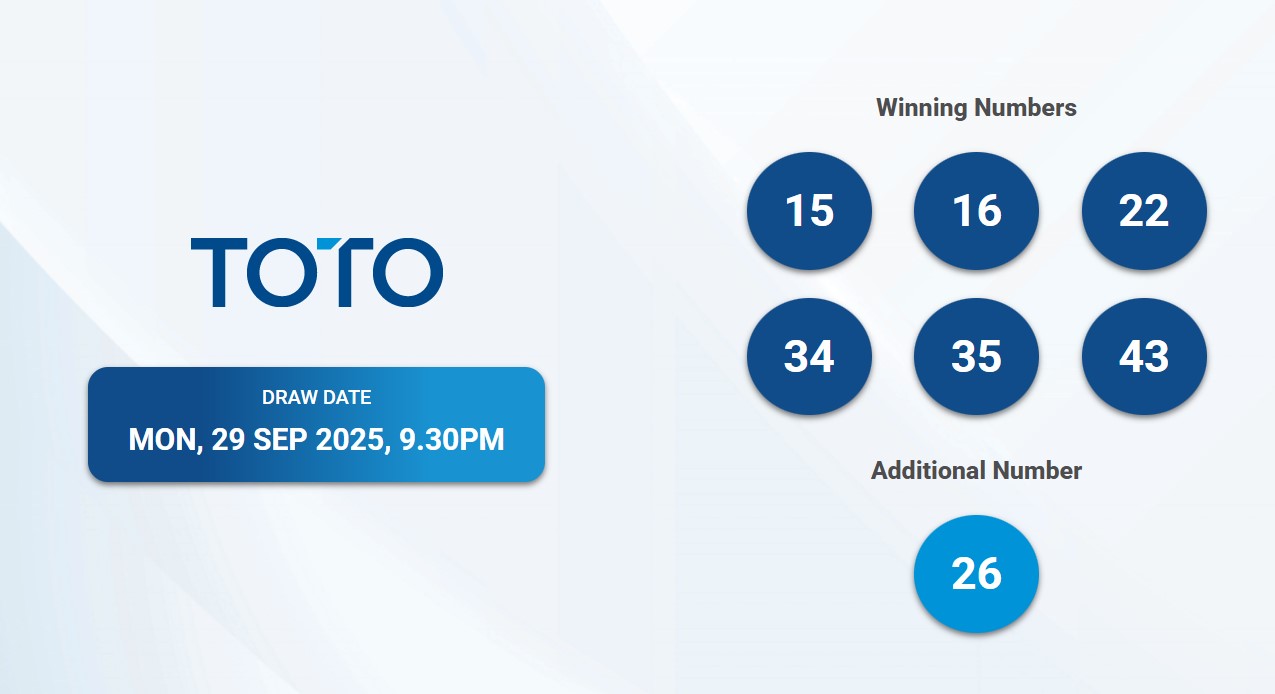 TOTO

DRAW DATE
MON, 29 SEP 2025, 9.30PM

Winning Numbers

15 16 22

34 35 43

Additional Number

26